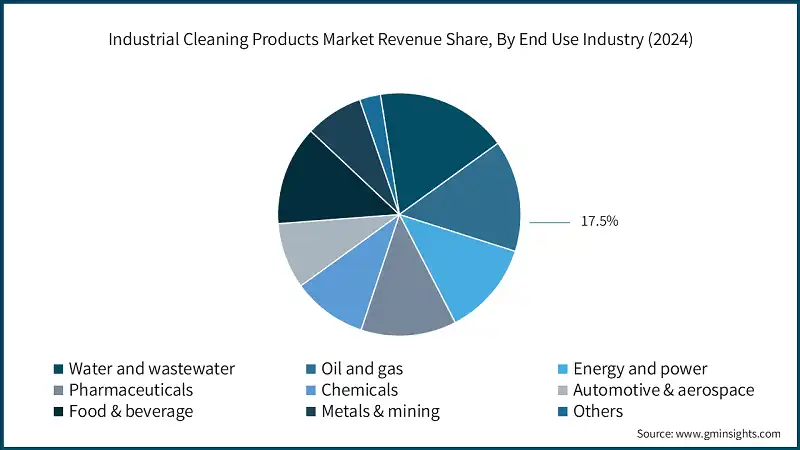 Industrial Cleaning Products Market Revenue Share, By End Use Industry (2024)

17.5%

Water and wastewater
Oil and gas
Energy and power
Pharmaceuticals
Chemicals
Automotive & aerospace
Food & beverage
Metals & mining
Others

Source: www.gminsights.com